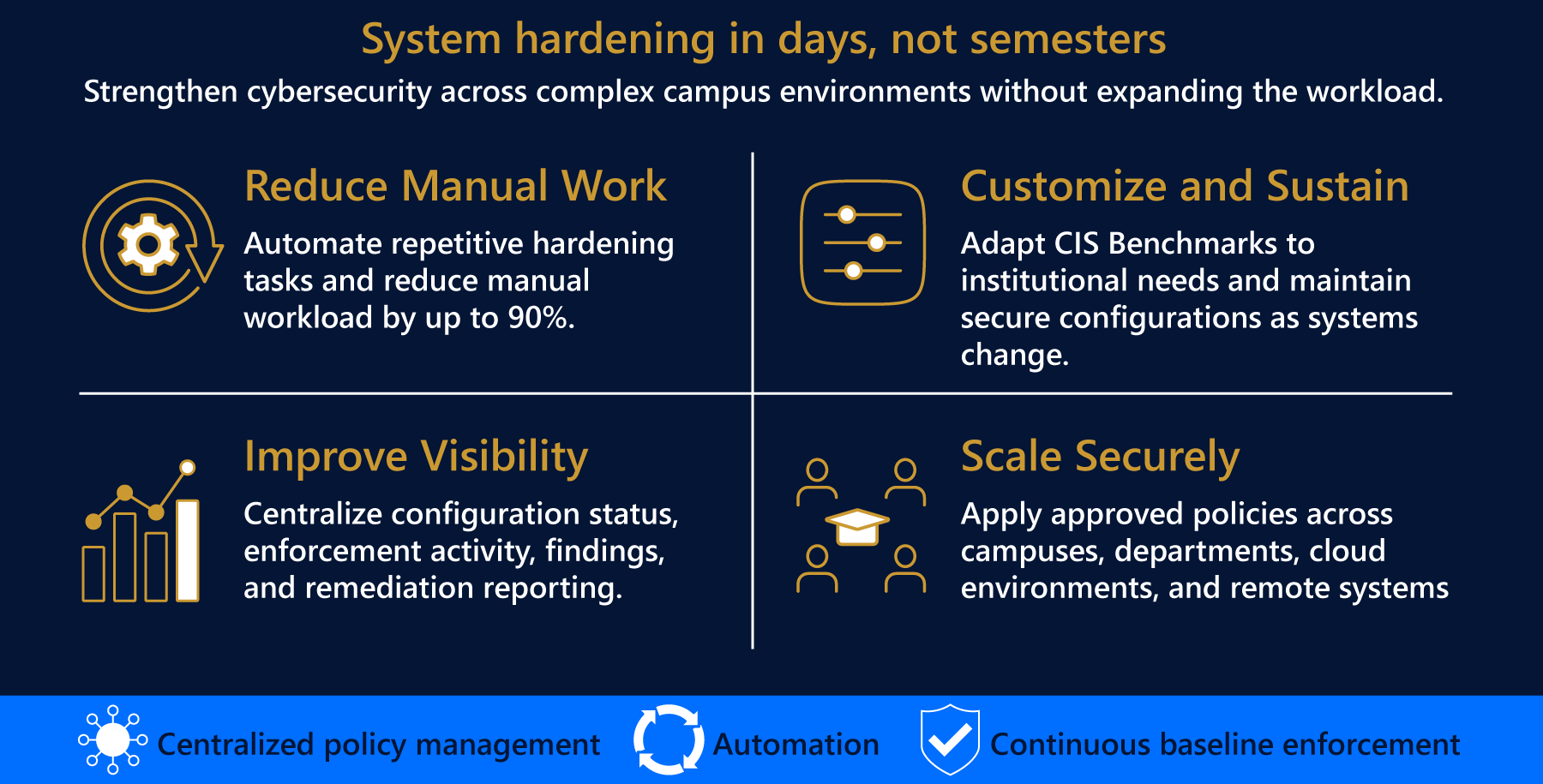 System hardening in days, not semesters

Strengthen cybersecurity across complex campus environments without expanding the workload.

Reduce Manual Work

Automate repetitive hardening tasks and reduce manual workload by up to 90%.

Customize and Sustain

Adapt CIS Benchmarks to institutional needs and maintain secure configurations as systems change.

Improve Visibility

Centralize configuration status, enforcement activity, findings, and remediation reporting.

Scale Securely

Apply approved policies across campuses, departments, cloud environments, and remote systems

Centralized policy management Automation Continuous baseline enforcement